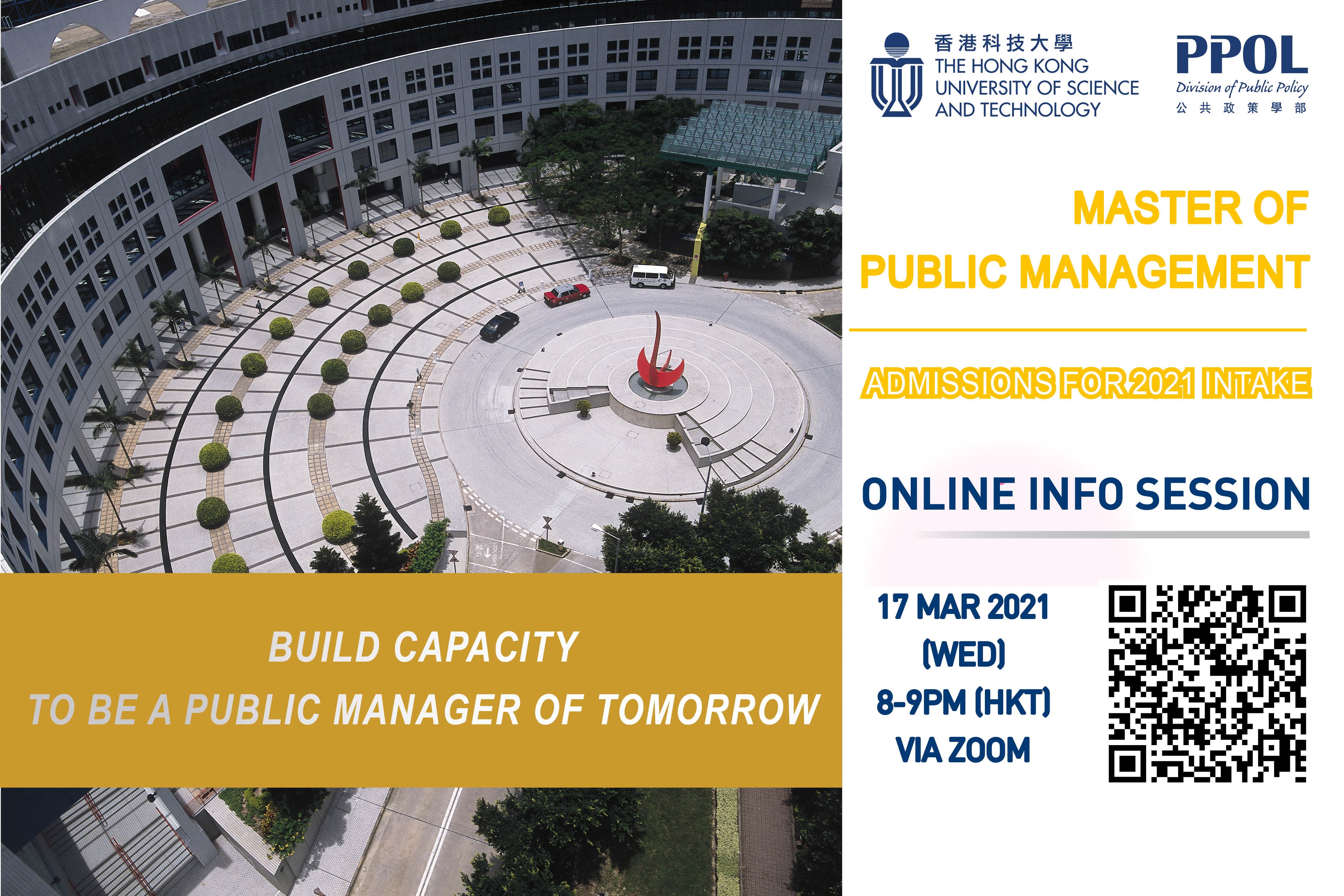 香港科技大學
THE HONG KONG UNIVERSITY OF SCIENCE AND TECHNOLOGY

PPOL
Division of Public Policy
公共政策學部

MASTER OF PUBLIC MANAGEMENT

ADMISSIONS FOR 2021 INTAKE

ONLINE INFO SESSION

17 MAR 2021 (WED)
8-9PM (HKT)
VIA ZOOM

BUILD CAPACITY
TO BE A PUBLIC MANAGER OF TOMORROW